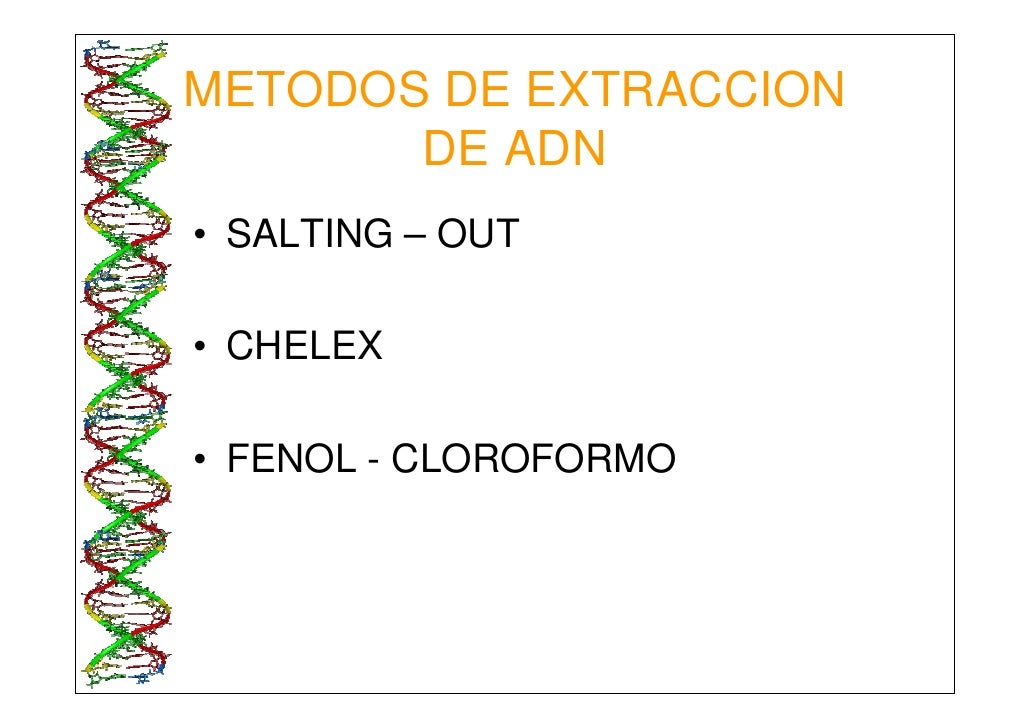 METODOS DE EXTRACCION DE ADN

• SALTING – OUT

• CHELEX

• FENOL - CLOROFORMO